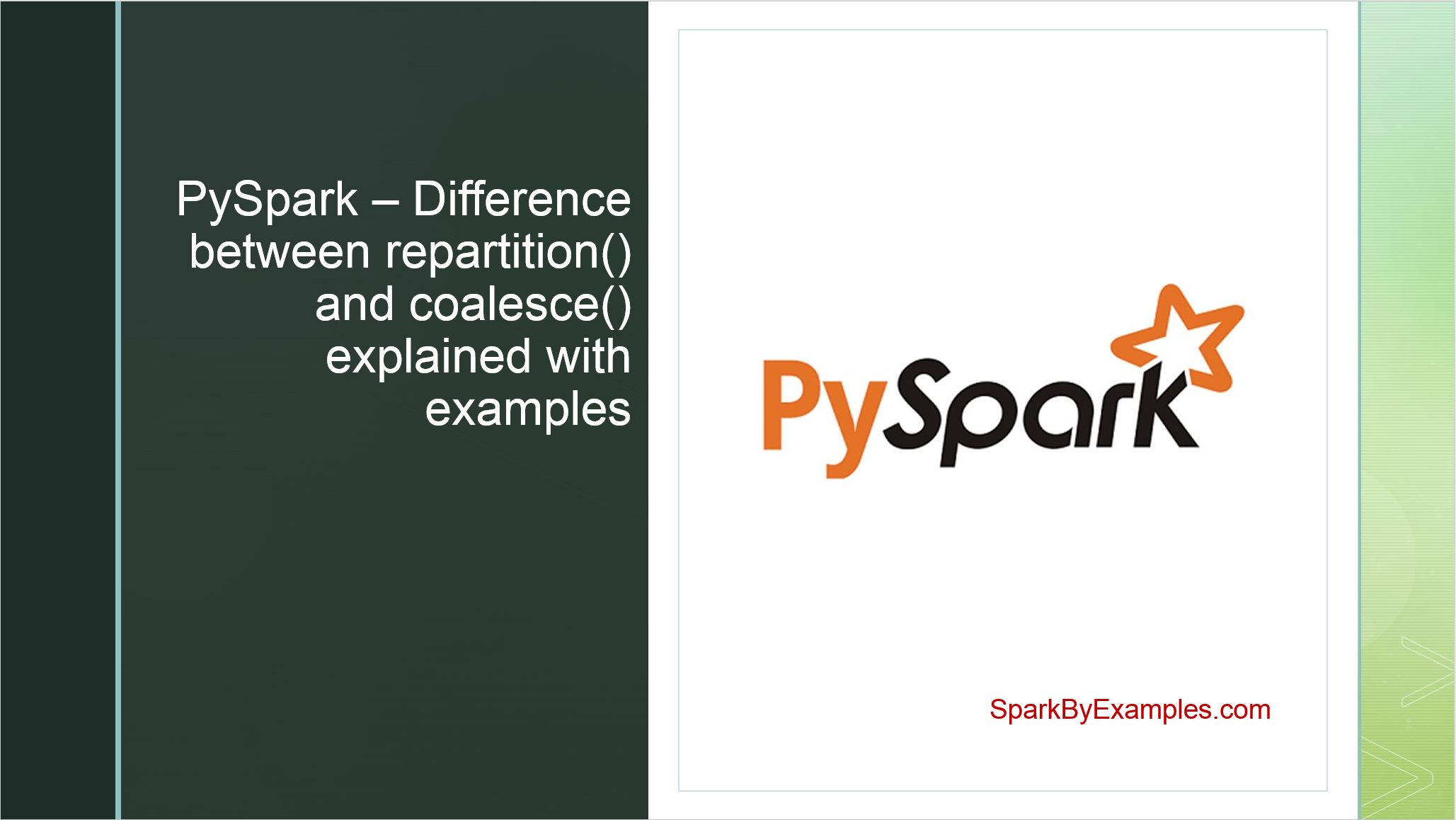 PySpark – Difference between repartition() and coalesce() explained with examples

PySpark

SparkByExamples.com